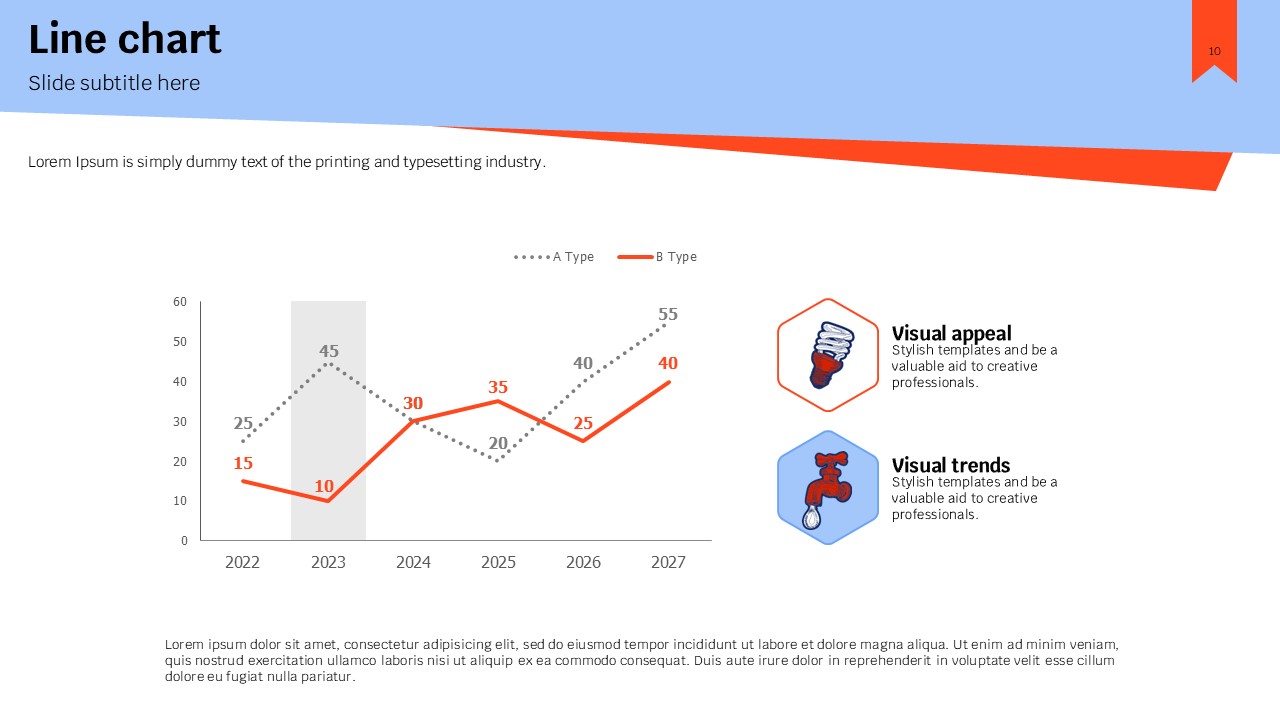 Line chart

Slide subtitle here

10

Lorem Ipsum is simply dummy text of the printing and typesetting industry.

A Type B Type

60
50
40
30
20
10
0

25 45 30 20 40 55
15 10 30 35 25 40

2022 2023 2024 2025 2026 2027

Visual appeal
Stylish templates and be a valuable aid to creative professionals.

Visual trends
Stylish templates and be a valuable aid to creative professionals.

Lorem ipsum dolor sit amet, consectetur adipisicing elit, sed do eiusmod tempor incididunt ut labore et dolore magna aliqua. Ut enim ad minim veniam, quis nostrud exercitation ullamco laboris nisi ut aliquip ex ea commodo consequat. Duis aute irure dolor in reprehenderit in voluptate velit esse cillum dolore eu fugiat nulla pariatur.